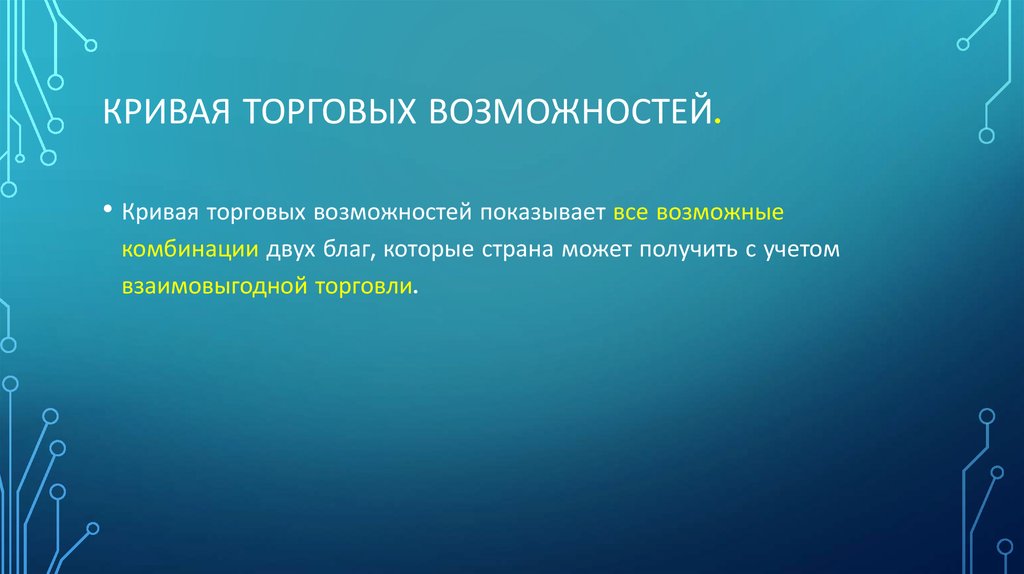 КРИВАЯ ТОРГОВЫХ ВОЗМОЖНОСТЕЙ.

• Кривая торговых возможностей показывает все возможные комбинации двух благ, которые страна может получить с учетом взаимовыгодной торговли.